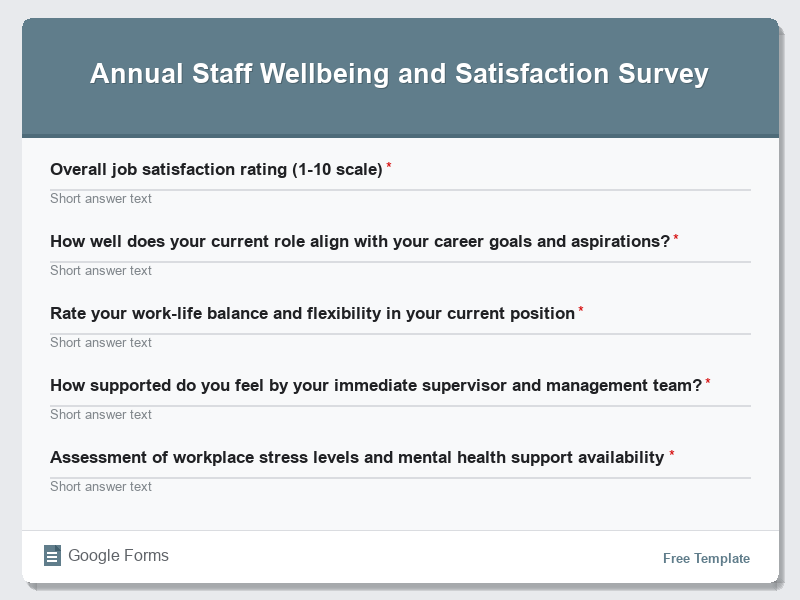 Annual Staff Wellbeing and Satisfaction Survey

Overall job satisfaction rating (1-10 scale) *

Short answer text

How well does your current role align with your career goals and aspirations? *

Short answer text

Rate your work-life balance and flexibility in your current position *

Short answer text

How supported do you feel by your immediate supervisor and management team? *

Short answer text

Assessment of workplace stress levels and mental health support availability *

Short answer text

Google Forms

Free Template